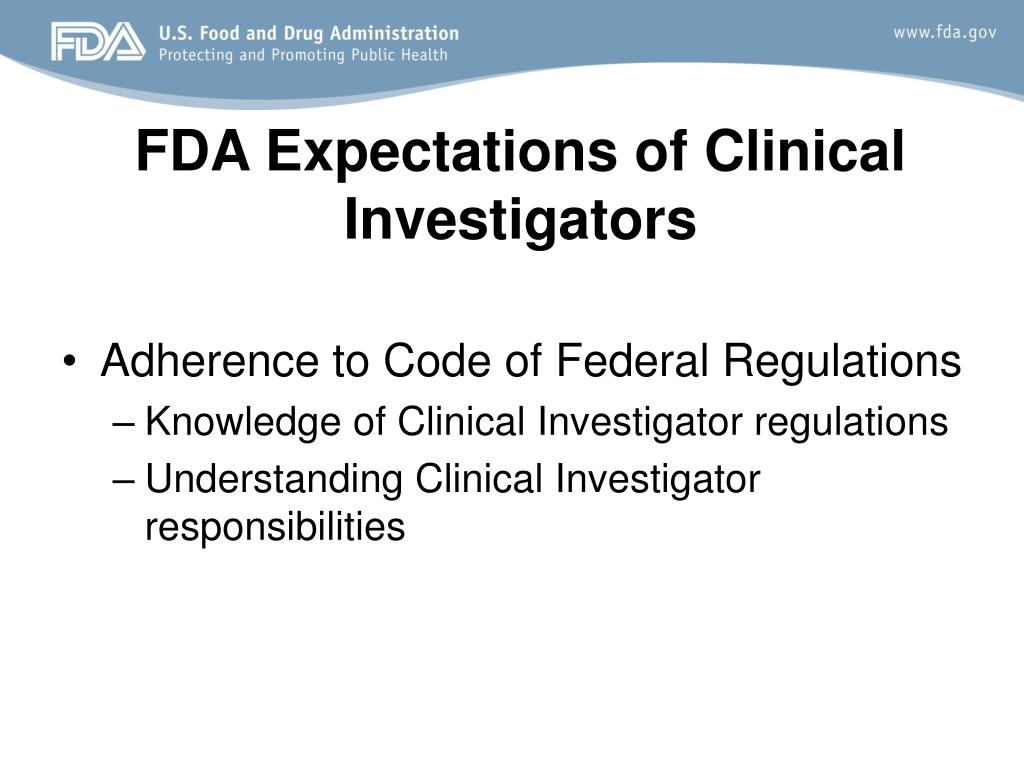 FDA U.S. Food and Drug Administration
Protecting and Promoting Public Health

www.fda.gov

FDA Expectations of Clinical Investigators

• Adherence to Code of Federal Regulations
– Knowledge of Clinical Investigator regulations
– Understanding Clinical Investigator responsibilities